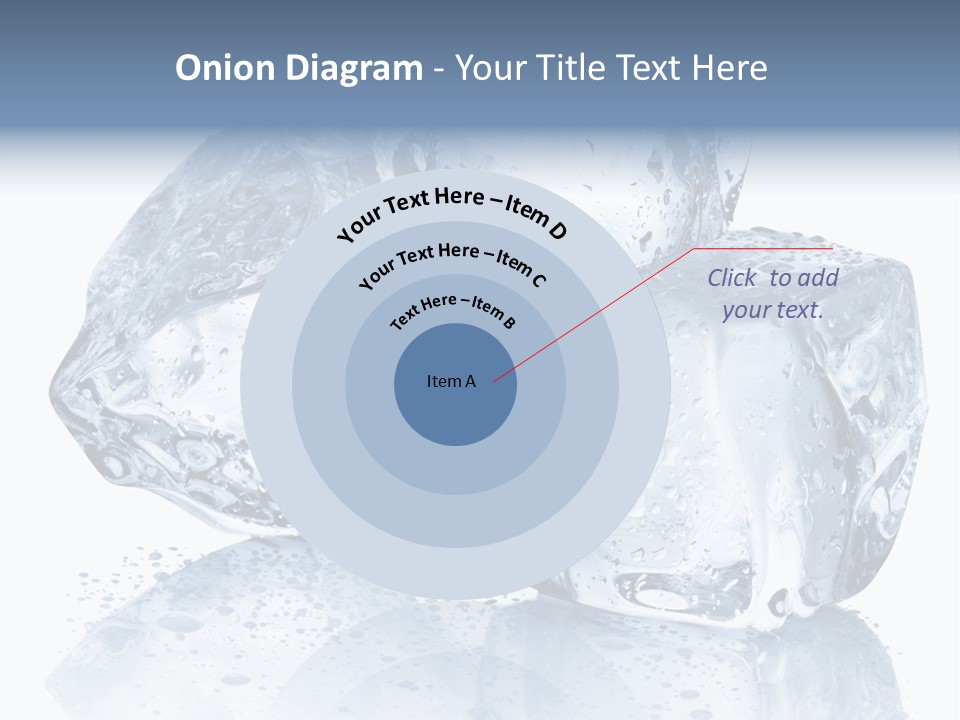 Onion Diagram - Your Title Text Here

Your Text Here – Item D

Your Text Here – Item C

Text Here – Item B

Item A

Click to add your text.